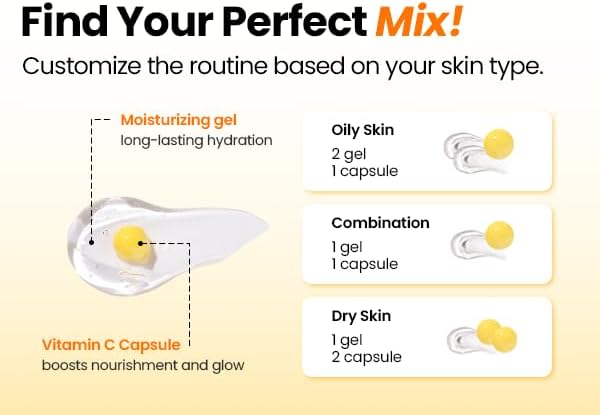 Find Your Perfect Mix!

Customize the routine based on your skin type.

Moisturizing gel
long-lasting hydration

Vitamin C Capsule
boosts nourishment and glow

Oily Skin
2 gel
1 capsule

Combination
1 gel
1 capsule

Dry Skin
1 gel
2 capsule